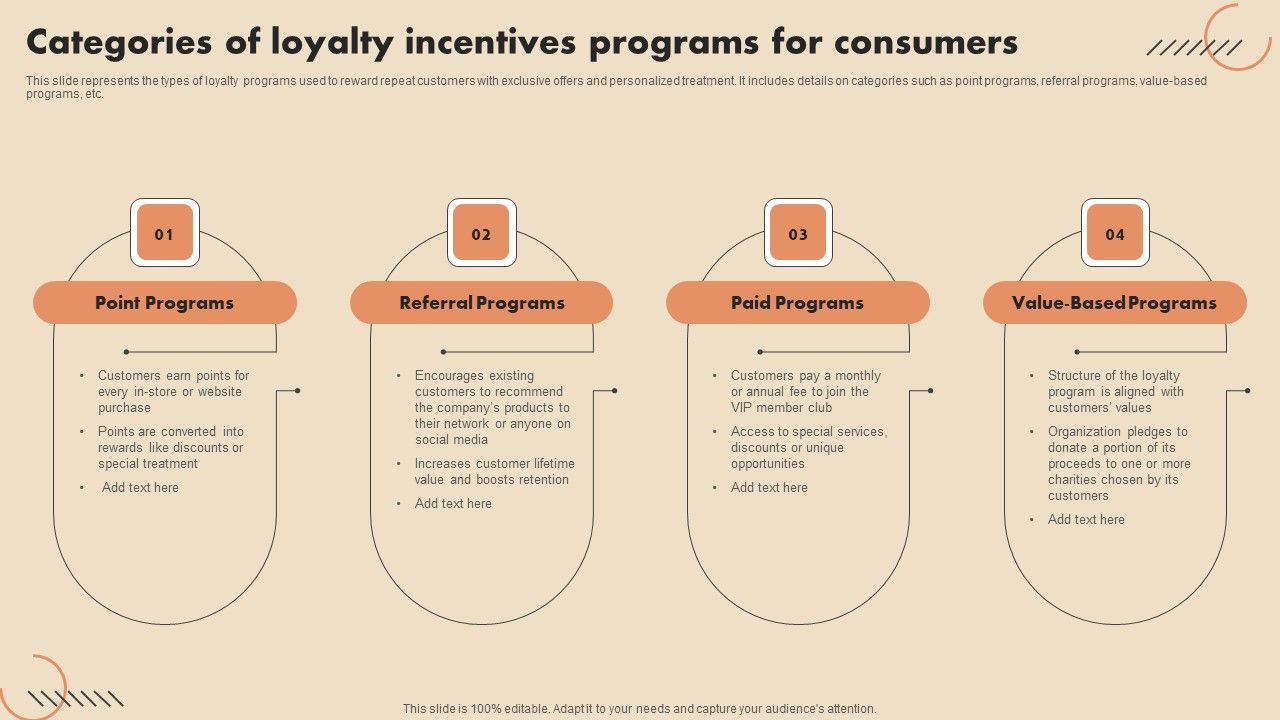 Categories of loyalty incentives programs for consumers

This slide represents the types of loyalty programs used to reward repeat customers with exclusive offers and personalized treatment. It includes details on categories such as point programs, referral programs, value-based programs, etc.

01

Point Programs

- Customers earn points for every in-store or website purchase
- Points are converted into rewards like discounts or special treatment
- Add text here

02

Referral Programs

- Encourages existing customers to recommend the company's products to their network or anyone on social media
- Increases customer lifetime value and boosts retention
- Add text here

03

Paid Programs

- Customers pay a monthly or annual fee to join the VIP member club
- Access to special services, discounts or unique opportunities
- Add text here

04

Value-Based Programs

- Structure of the loyalty program is aligned with customers' values
- Organization pledges to donate a portion of its proceeds to one or more charities chosen by its customers
- Add text here

This slide is 100% editable. Adapt it to your needs and capture your audience's attention.